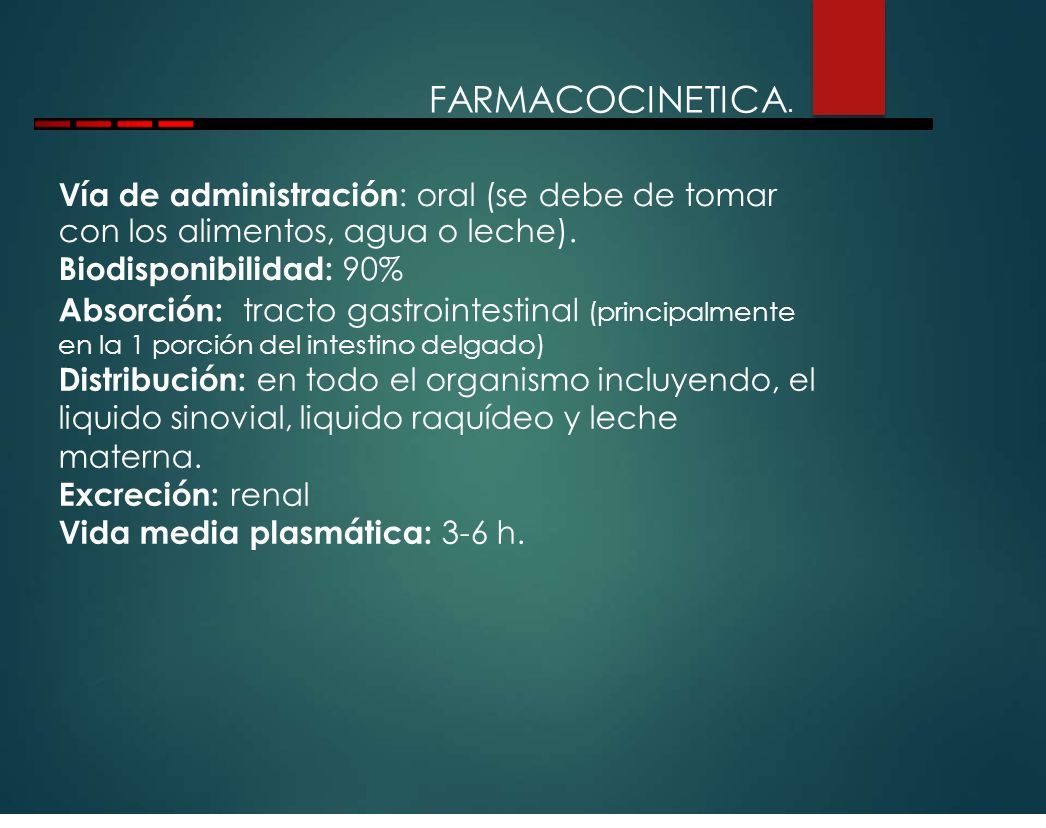 FARMACOCINETICA.

Vía de administración: oral (se debe de tomar con los alimentos, agua o leche).
Biodisponibilidad: 90%
Absorción: tracto gastrointestinal (principalmente en la 1 porción del intestino delgado)
Distribución: en todo el organismo incluyendo, el liquido sinovial, liquido raquídeo y leche materna.
Excreción: renal
Vida media plasmática: 3-6 h.